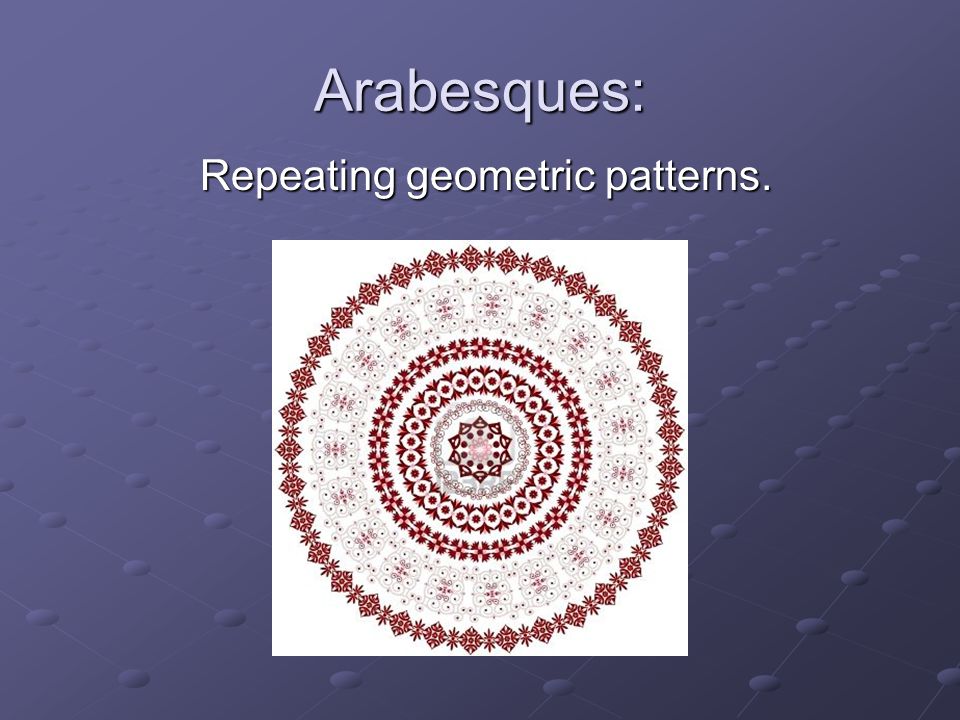 Arabesques:

Repeating geometric patterns.